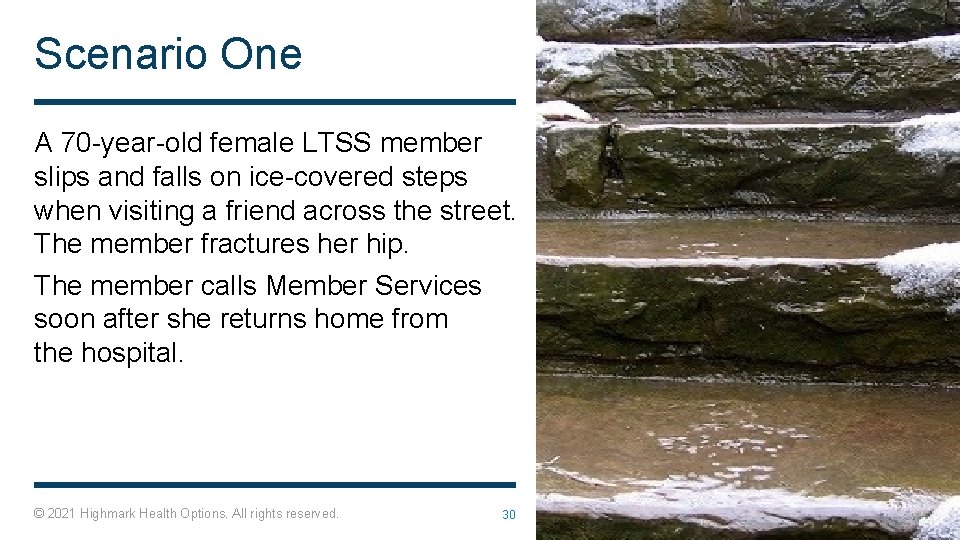 Scenario One

A 70-year-old female LTSS member slips and falls on ice-covered steps when visiting a friend across the street. The member fractures her hip.

The member calls Member Services soon after she returns home from the hospital.

© 2021 Highmark Health Options. All rights reserved.

30